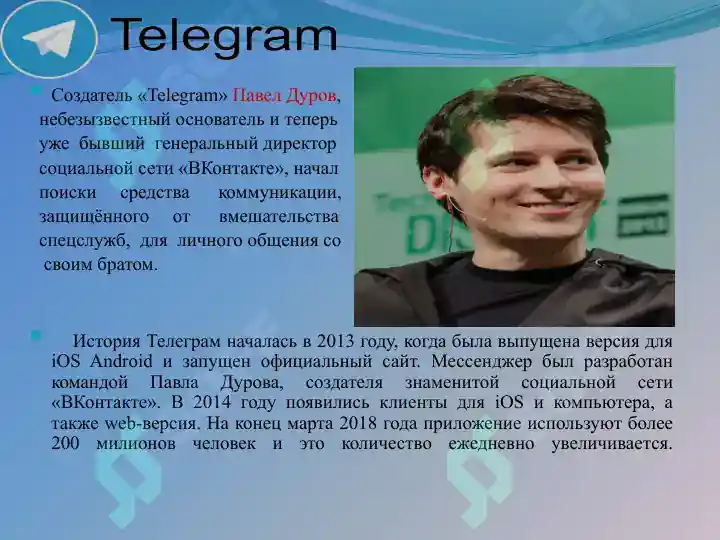 Telegram

Создатель «Telegram» Павел Дуров, небезызвестный основатель и теперь уже бывший генеральный директор социальной сети «ВКонтакте», начал поиски средства коммуникации, защищённого от вмешательства спецслужб, для личного общения со своим братом.

История Телеграм началась в 2013 году, когда была выпущена версия для iOS Android и запущен официальный сайт. Мессенджер был разработан командой Павла Дурова, создателя знаменитой социальной сети «ВКонтакте». В 2014 году появились клиенты для iOS и компьютера, а также web-версия. На конец марта 2018 года приложение используют более 200 милионов человек и это количество ежедневно увеличивается.